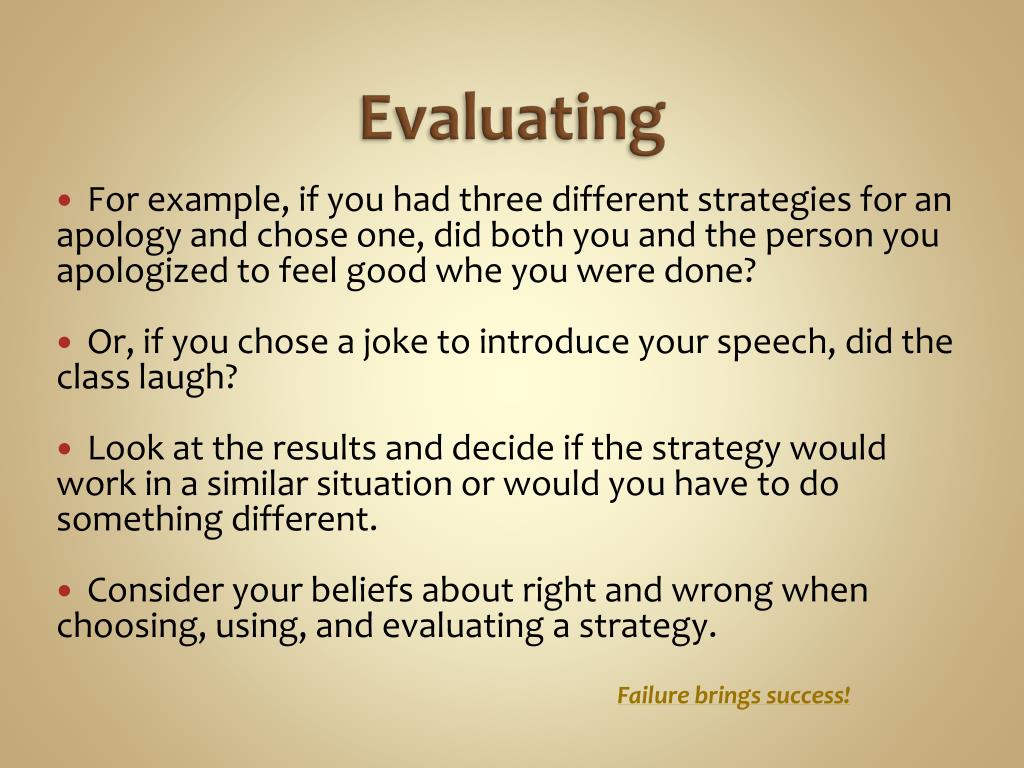 Evaluating

• For example, if you had three different strategies for an apology and chose one, did both you and the person you apologized to feel good whe you were done?

• Or, if you chose a joke to introduce your speech, did the class laugh?

• Look at the results and decide if the strategy would work in a similar situation or would you have to do something different.

• Consider your beliefs about right and wrong when choosing, using, and evaluating a strategy.

Failure brings success!